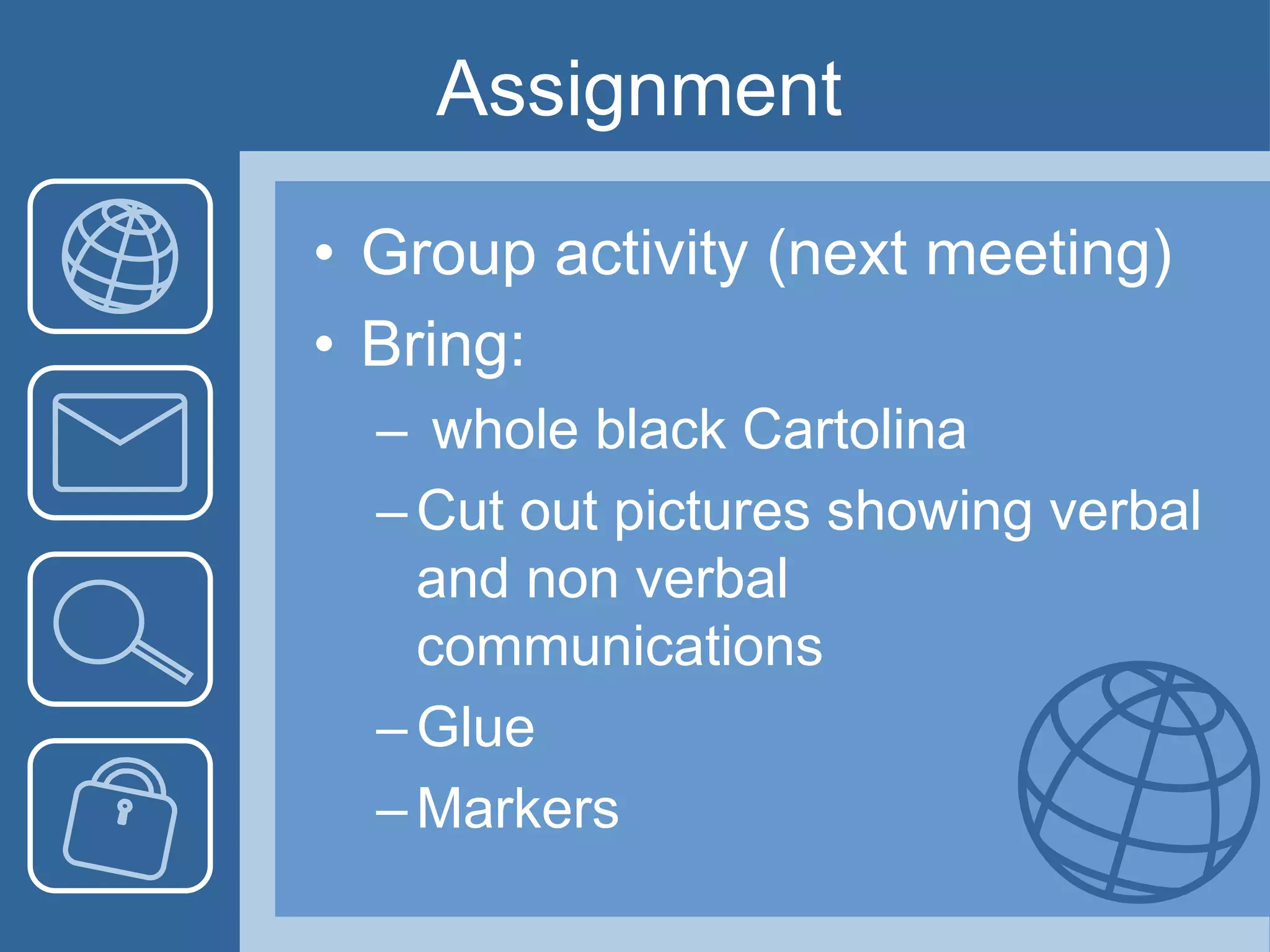 Assignment

• Group activity (next meeting)
• Bring:
– whole black Cartolina
– Cut out pictures showing verbal and non verbal communications
– Glue
– Markers